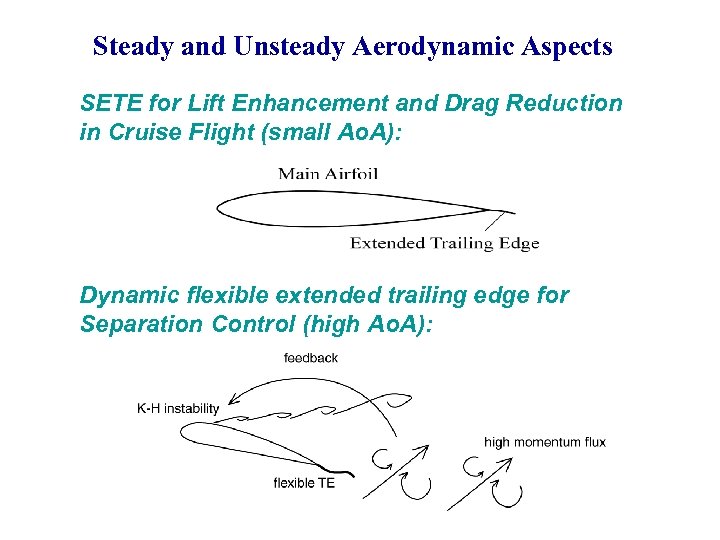 Steady and Unsteady Aerodynamic Aspects

SETE for Lift Enhancement and Drag Reduction in Cruise Flight (small AoA):

Main Airfoil

Extended Trailing Edge

Dynamic flexible extended trailing edge for Separation Control (high AoA):

feedback

K-H instability

high momentum flux

flexible TE